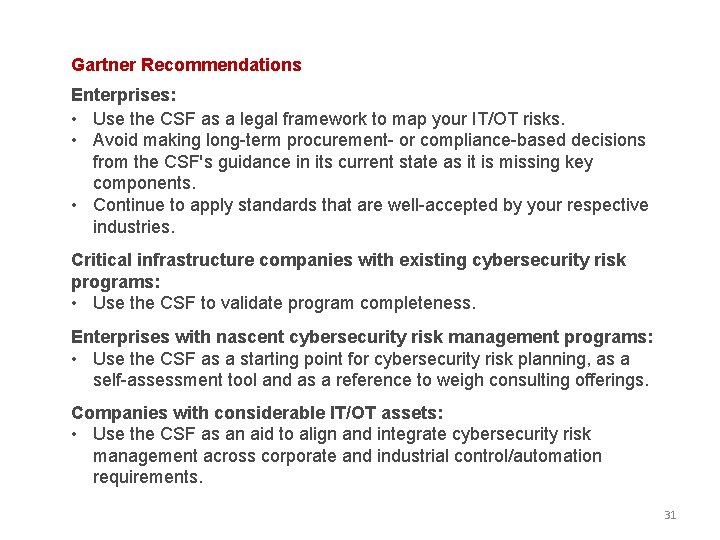 Gartner Recommendations

Enterprises:
• Use the CSF as a legal framework to map your IT/OT risks.
• Avoid making long-term procurement- or compliance-based decisions from the CSF's guidance in its current state as it is missing key components.
• Continue to apply standards that are well-accepted by your respective industries.

Critical infrastructure companies with existing cybersecurity risk programs:
• Use the CSF to validate program completeness.

Enterprises with nascent cybersecurity risk management programs:
• Use the CSF as a starting point for cybersecurity risk planning, as a self-assessment tool and as a reference to weigh consulting offerings.

Companies with considerable IT/OT assets:
• Use the CSF as an aid to align and integrate cybersecurity risk management across corporate and industrial control/automation requirements.

31